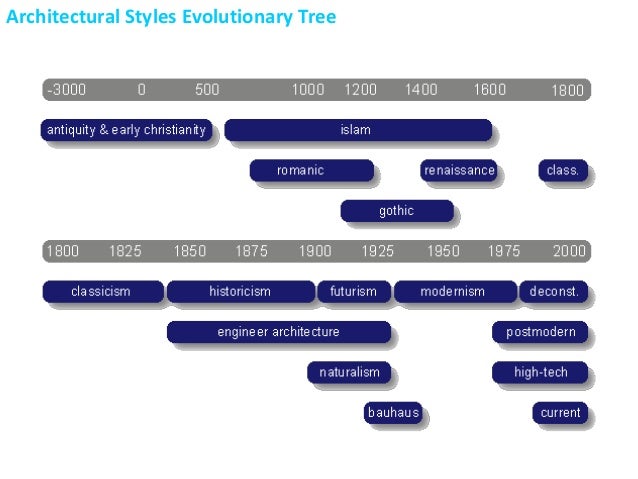 Architectural Styles Evolutionary Tree

-3000 0 500 1000 1200 1400 1600 1800

antiquity & early christianity
islam
romanic
renaissance
class.
gothic

1800 1825 1850 1875 1900 1925 1950 1975 2000

classicism
historicism
futurism
modernism
deconst.
engineer architecture
postmodern
naturalism
high-tech
bauhaus
current